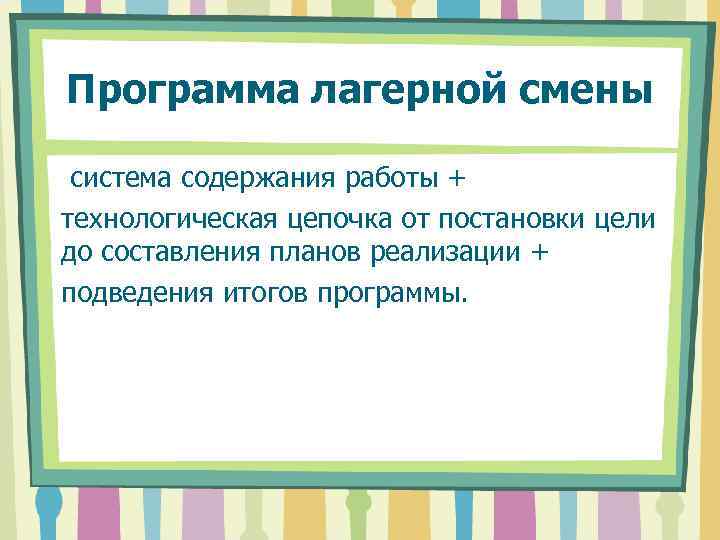 Программа лагерной смены

система содержания работы +

технологическая цепочка от постановки цели до составления планов реализации +

подведения итогов программы.